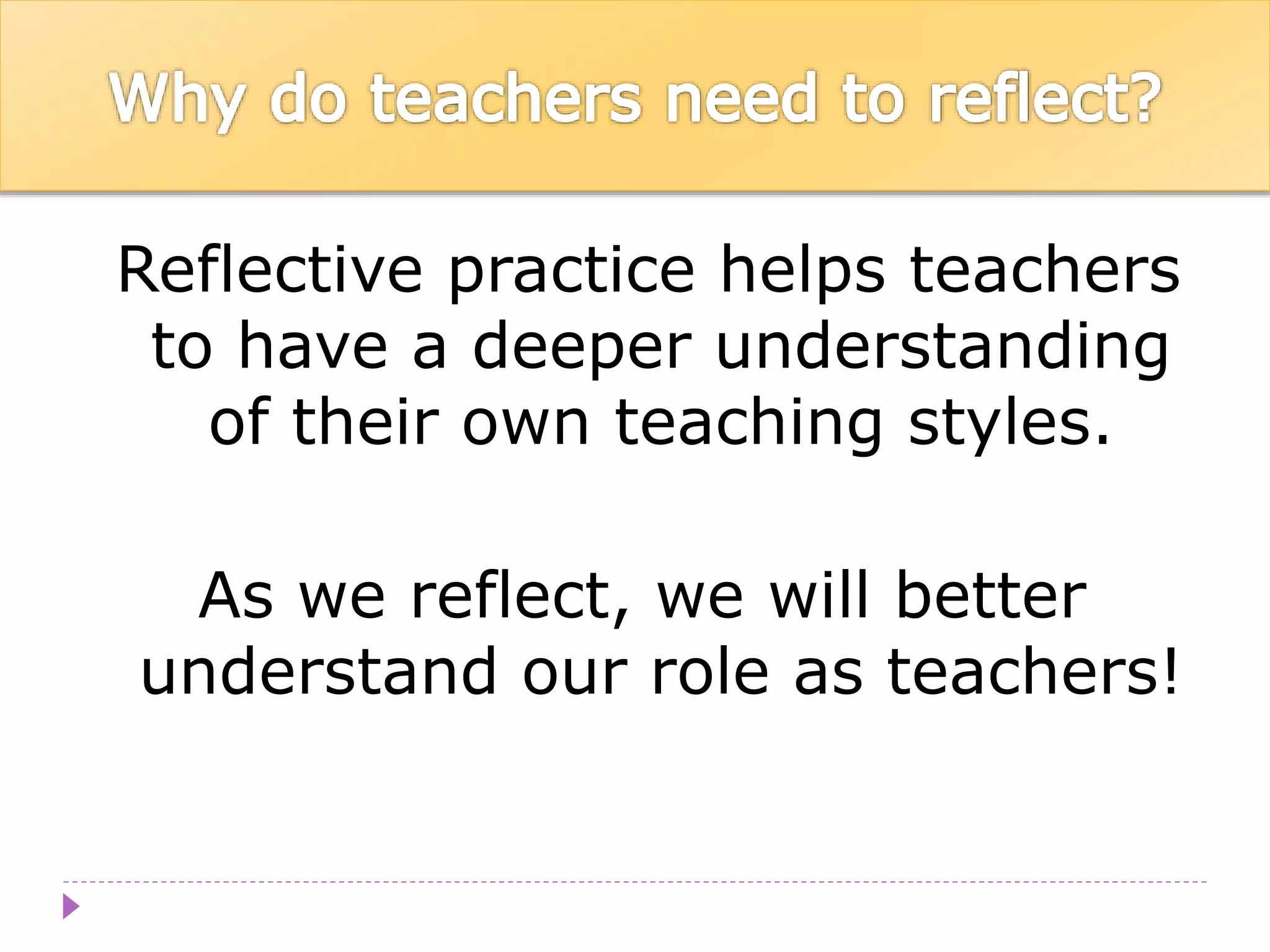 Why do teachers need to reflect?

Reflective practice helps teachers to have a deeper understanding of their own teaching styles.

As we reflect, we will better understand our role as teachers!